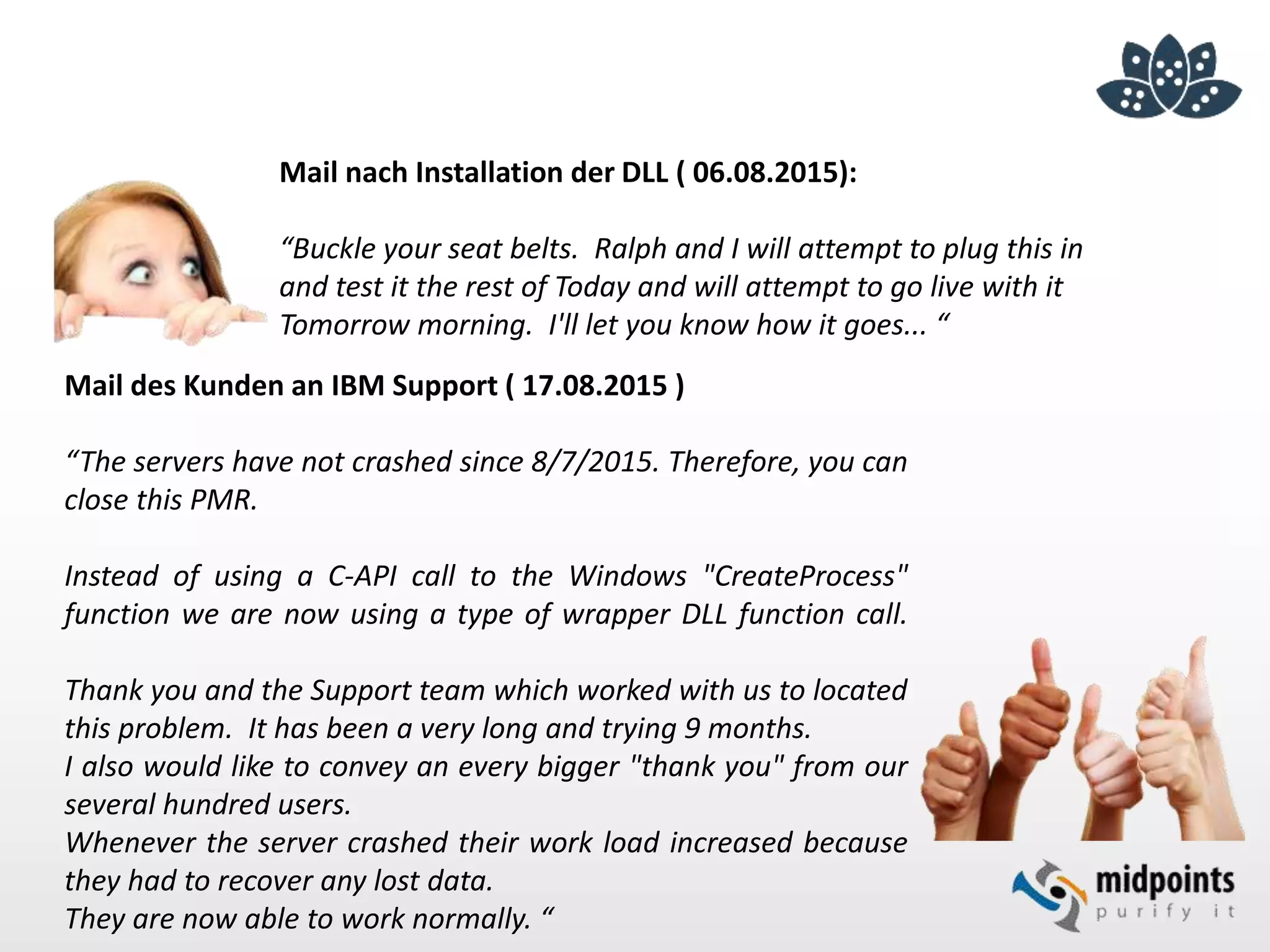 Mail nach Installation der DLL ( 06.08.2015):

“Buckle your seat belts. Ralph and I will attempt to plug this in and test it the rest of Today and will attempt to go live with it Tomorrow morning. I'll let you know how it goes... “

Mail des Kunden an IBM Support ( 17.08.2015 )

“The servers have not crashed since 8/7/2015. Therefore, you can close this PMR.

Instead of using a C-API call to the Windows "CreateProcess" function we are now using a type of wrapper DLL function call.

Thank you and the Support team which worked with us to located this problem. It has been a very long and trying 9 months.
I also would like to convey an every bigger "thank you" from our several hundred users.
Whenever the server crashed their work load increased because they had to recover any lost data.
They are now able to work normally. “

midpoints
purify it